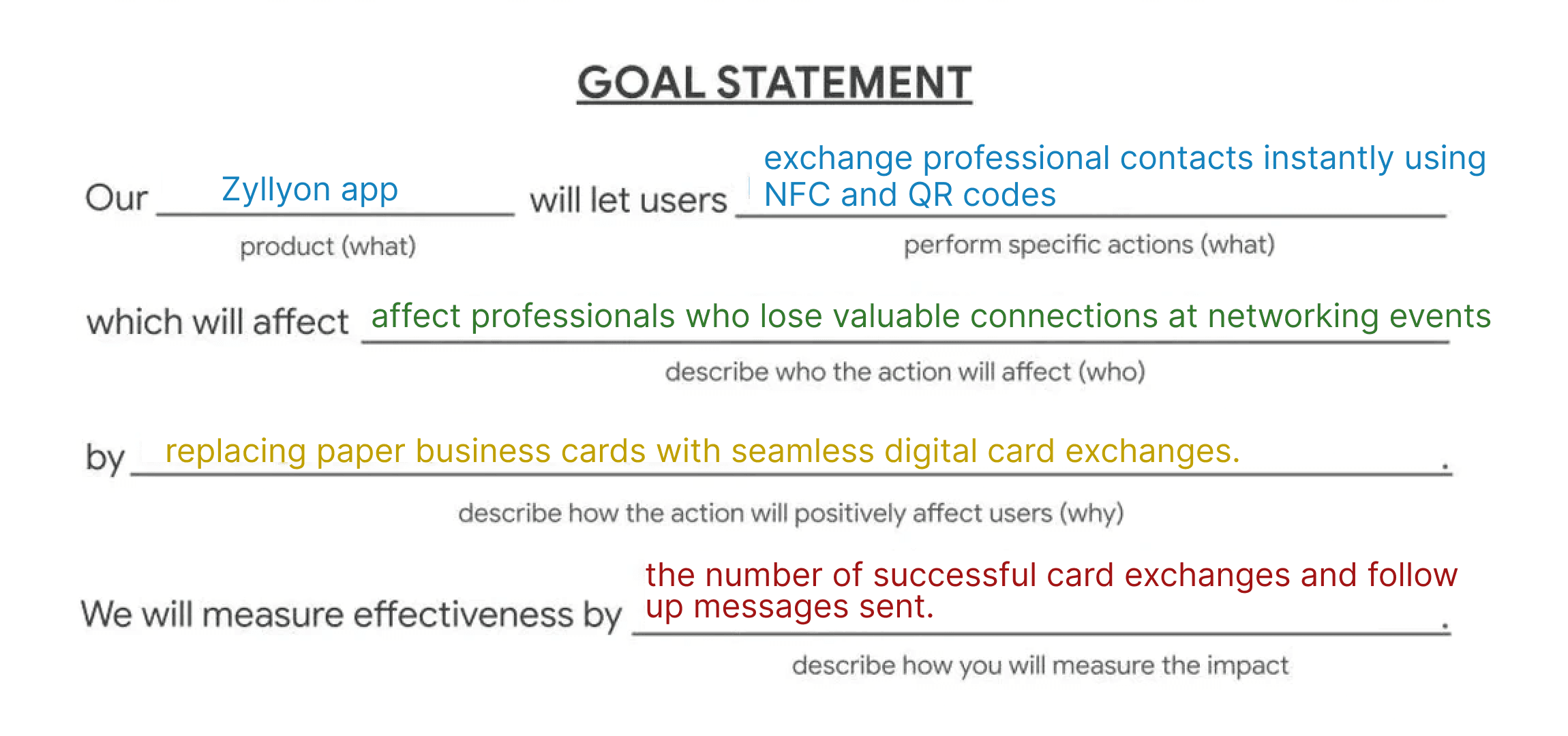 GOAL STATEMENT

Our Zyllyon app will let users exchange professional contacts instantly using NFC and QR codes

product (what)

perform specific actions (what)

which will affect affect professionals who lose valuable connections at networking events

describe who the action will affect (who)

by replacing paper business cards with seamless digital card exchanges. .

describe how the action will positively affect users (why)

We will measure effectiveness by the number of successful card exchanges and follow up messages sent. .

describe how you will measure the impact